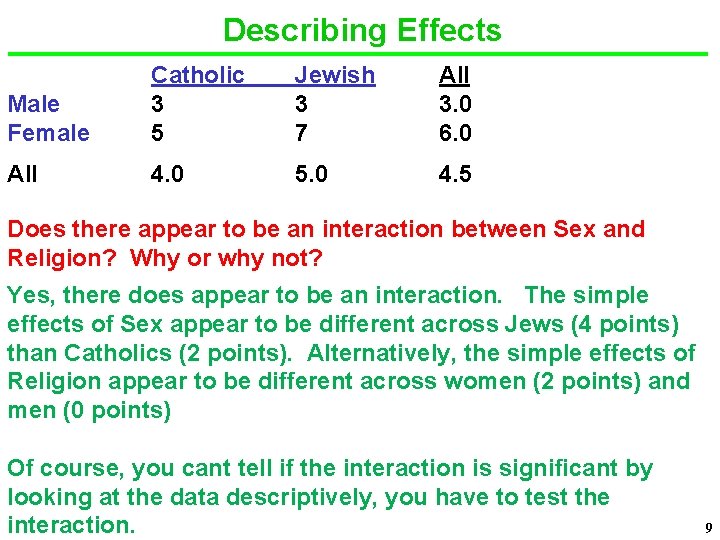 Describing Effects

| | Catholic | Jewish | All |
|---|---|---|---|
| Male | 3 | 3 | 3.0 |
| Female | 5 | 7 | 6.0 |
| All | 4.0 | 5.0 | 4.5 |

Does there appear to be an interaction between Sex and Religion? Why or why not?

Yes, there does appear to be an interaction. The simple effects of Sex appear to be different across Jews (4 points) than Catholics (2 points). Alternatively, the simple effects of Religion appear to be different across women (2 points) and men (0 points)

Of course, you cant tell if the interaction is significant by looking at the data descriptively, you have to test the interaction.

9